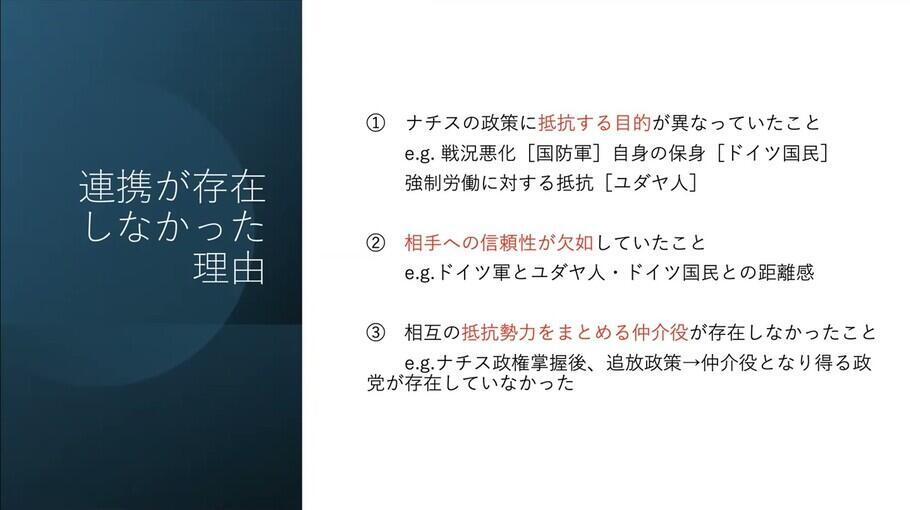 連携が存在しなかった理由

① ナチスの政策に抵抗する目的が異なっていたこと
e.g. 戦況悪化［国防軍］自身の保身［ドイツ国民］
強制労働に対する抵抗［ユダヤ人］

② 相手への信頼性が欠如していたこと
e.g.ドイツ軍とユダヤ人・ドイツ国民との距離感

③ 相互の抵抗勢力をまとめる仲介役が存在しなかったこと
e.g.ナチス政権掌握後、追放政策→仲介役となり得る政党が存在していなかった